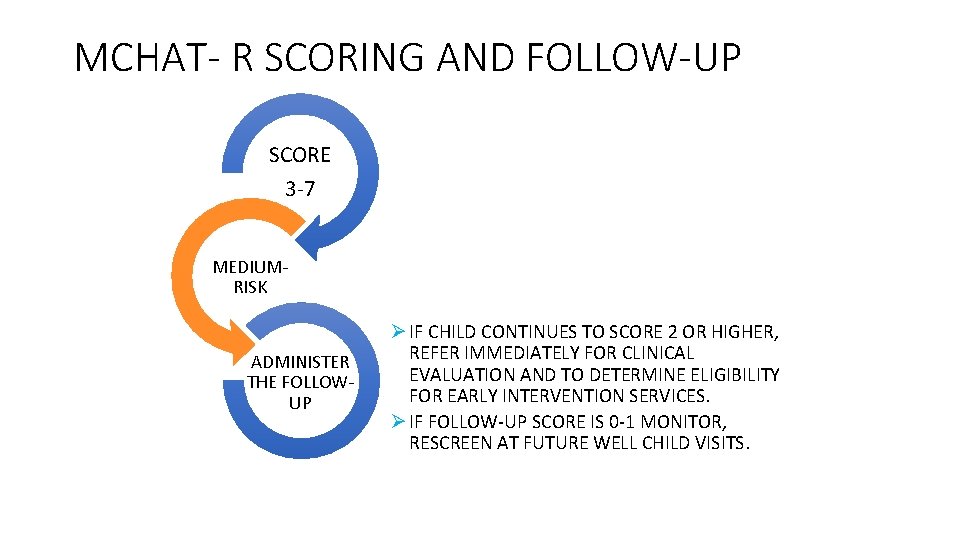 MCHAT- R SCORING AND FOLLOW-UP

SCORE 3-7

MEDIUM-RISK

ADMINISTER THE FOLLOW-UP

➢ IF CHILD CONTINUES TO SCORE 2 OR HIGHER, REFER IMMEDIATELY FOR CLINICAL EVALUATION AND TO DETERMINE ELIGIBILITY FOR EARLY INTERVENTION SERVICES.

➢ IF FOLLOW-UP SCORE IS 0-1 MONITOR, RESCREEN AT FUTURE WELL CHILD VISITS.